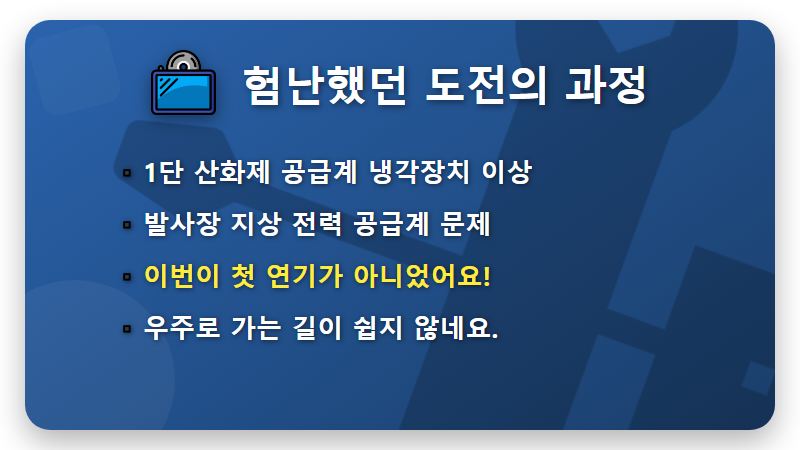 험난했던 도전의 과정

▪ 1단 산화제 공급계 냉각장치 이상

▪ 발사장 지상 전력 공급계 문제

▪ 이번이 첫 연기가 아니었어요!

▪ 우주로 가는 길이 쉽지 않네요.